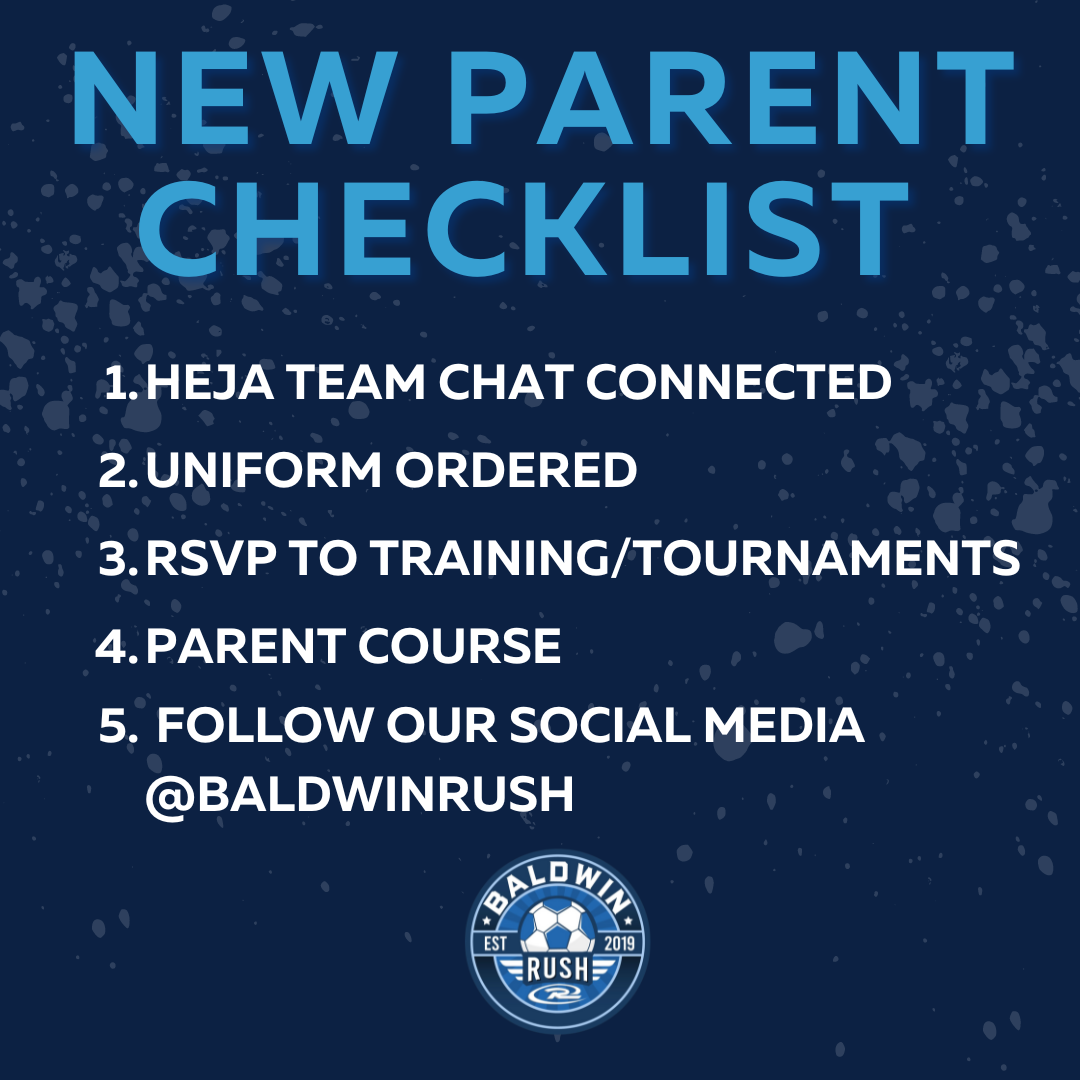 NEW PARENT CHECKLIST

1. HEJA TEAM CHAT CONNECTED
2. UNIFORM ORDERED
3. RSVP TO TRAINING/TOURNAMENTS
4. PARENT COURSE
5. FOLLOW OUR SOCIAL MEDIA @BALDWINRUSH

BALDWIN
EST 2019
RUSH